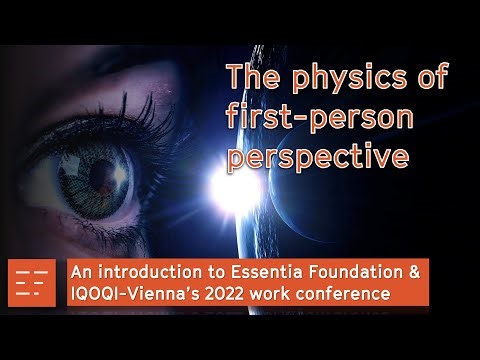 The physics of first-person perspective

An introduction to Essentia Foundation & IQOQI-Vienna's 2022 work conference